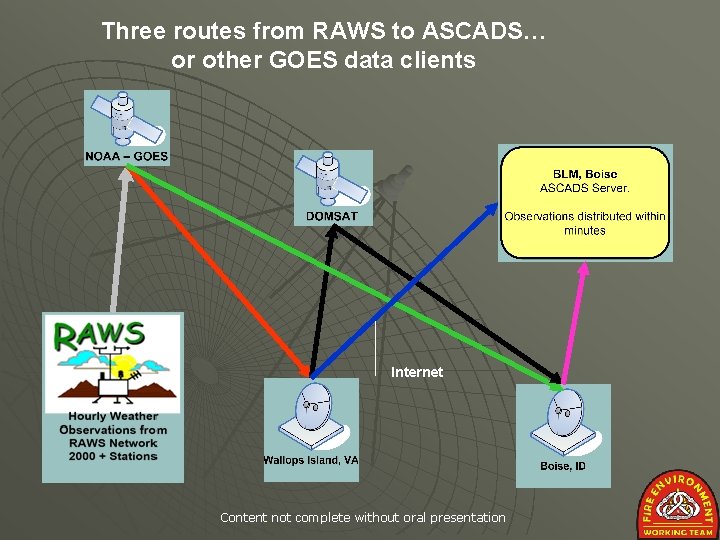 Three routes from RAWS to ASCADS… or other GOES data clients

NOAA – GOES

DOMSAT

BLM, Boise
ASCADS Server.

Observations distributed within minutes

RAWS

Hourly Weather Observations from RAWS Network 2000 + Stations

Internet

Wallops Island, VA

Boise, ID

Content not complete without oral presentation

FIRE ENVIRONMENT
WORKING TEAM